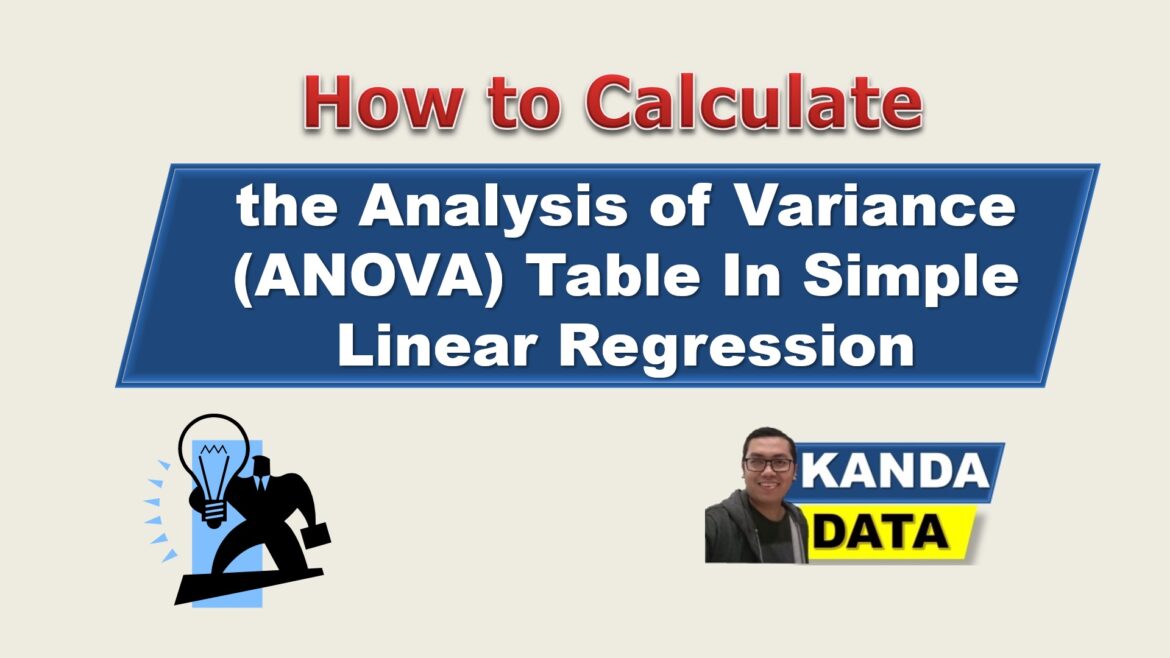 How to Calculate

the Analysis of Variance (ANOVA) Table In Simple Linear Regression

KANDA
DATA